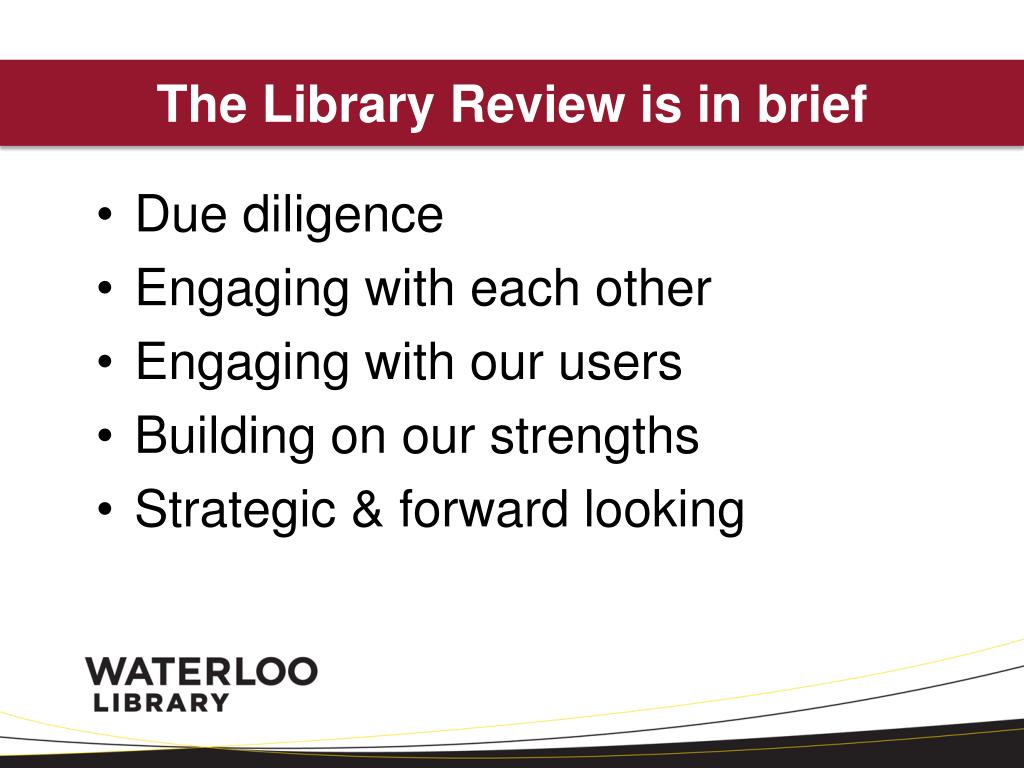 The Library Review is in brief

• Due diligence
• Engaging with each other
• Engaging with our users
• Building on our strengths
• Strategic & forward looking

WATERLOO
LIBRARY